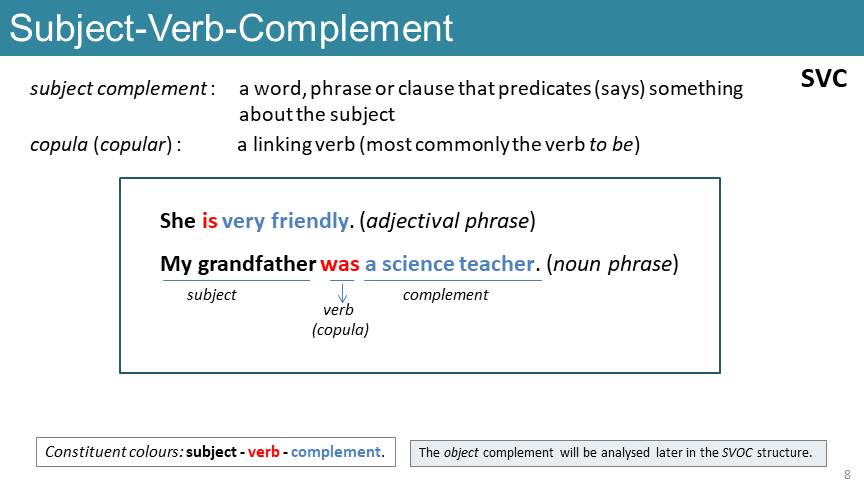 Subject-Verb-Complement

SVC

subject complement : a word, phrase or clause that predicates (says) something about the subject

copula (copular) : a linking verb (most commonly the verb to be)

She is very friendly. (adjectival phrase)

My grandfather was a science teacher. (noun phrase)

subject

verb (copula)

complement

Constituent colours: subject - verb - complement.

The object complement will be analysed later in the SVOC structure.

8